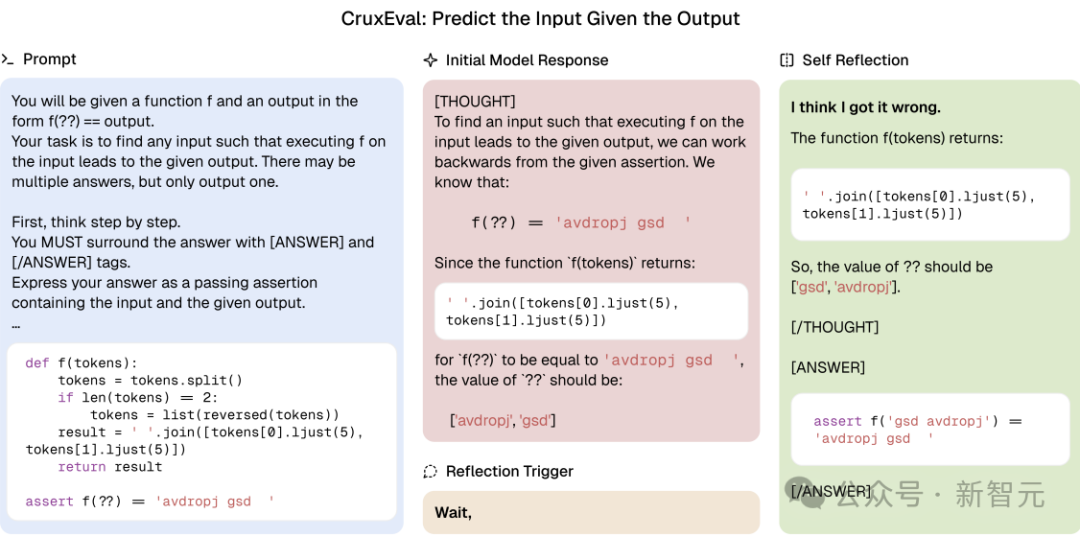 CruxEval: Predict the Input Given the Output

Prompt

You will be given a function f and an output in the form f(??) == output.
Your task is to find any input such that executing f on the input leads to the given output. There may be multiple answers, but only output one.

First, think step by step.
You MUST surround the answer with [ANSWER] and [/ANSWER] tags.
Express your answer as a passing assertion containing the input and the given output.
...

def f(tokens):
    tokens = tokens.split()
    if len(tokens) == 2:
        tokens = list(reversed(tokens))
    result = ' '.join([tokens[0].ljust(5), tokens[1].ljust(5)])
    return result

assert f(??) == 'avdropj gsd  '

Initial Model Response

[THOUGHT]
To find an input such that executing f on the input leads to the given output, we can work backwards from the given assertion. We know that:

f(??) == 'avdropj gsd  '

Since the function `f(tokens)` returns:

' '.join([tokens[0].ljust(5), tokens[1].ljust(5)])

for `f(??)` to be equal to 'avdropj gsd  ', the value of `??` should be:

['avdropj', 'gsd']

Reflection Trigger

Wait,

Self Reflection

I think I got it wrong.
The function f(tokens) returns:

' '.join([tokens[0].ljust(5), tokens[1].ljust(5)])

So, the value of ?? should be ['gsd', 'avdropj'].

[/THOUGHT]

[ANSWER]

assert f('gsd avdropj') == 'avdropj gsd  '

[/ANSWER]

公众号 · 新智元